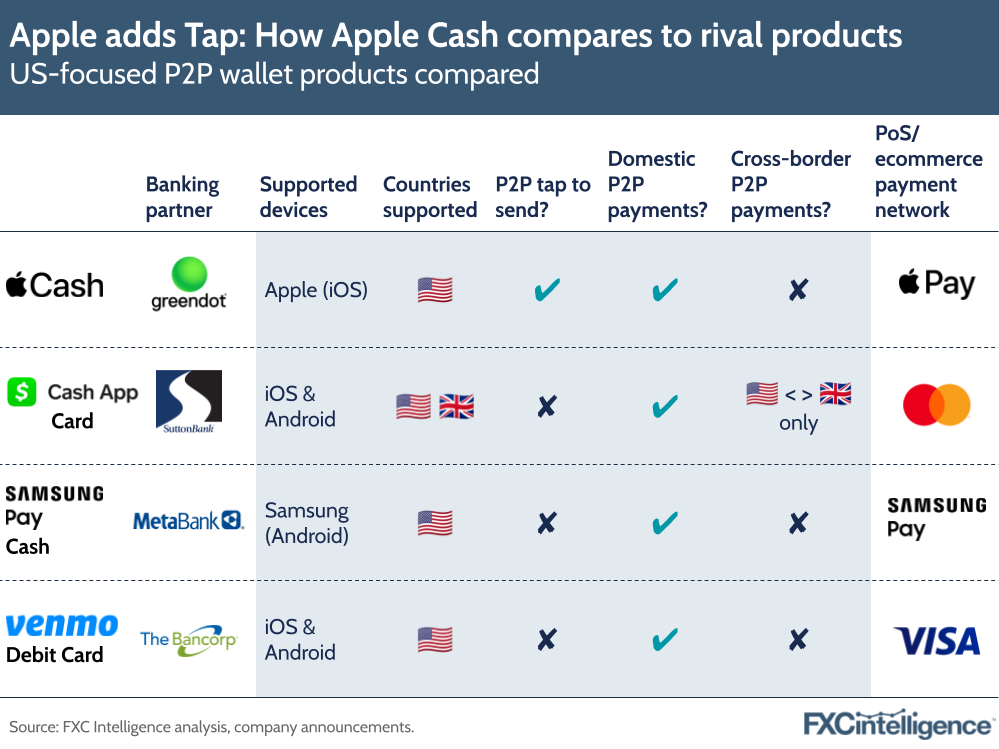 Apple adds Tap: How Apple Cash compares to rival products
US-focused P2P wallet products compared

| | Banking partner | Supported devices | Countries supported | P2P tap to send? | Domestic P2P payments? | Cross-border P2P payments? | PoS/ ecommerce payment network |
|---|---|---|---|---|---|---|---|
| Cash | greendot | Apple (iOS) | 🇺🇸 | ✔ | ✔ | ✘ | Pay |
| Cash App Card | SuttonBank | iOS & Android | 🇺🇸 🇬🇧 | ✘ | ✔ | 🇺🇸 < > 🇬🇧 only | |
| SAMSUNG Pay Cash | MetaBank | Samsung (Android) | 🇺🇸 | ✘ | ✔ | ✘ | SAMSUNG Pay |
| venmo Debit Card | The Bancorp | iOS & Android | 🇺🇸 | ✘ | ✔ | ✘ | VISA |

Source: FXC Intelligence analysis, company announcements.

FXCintelligence